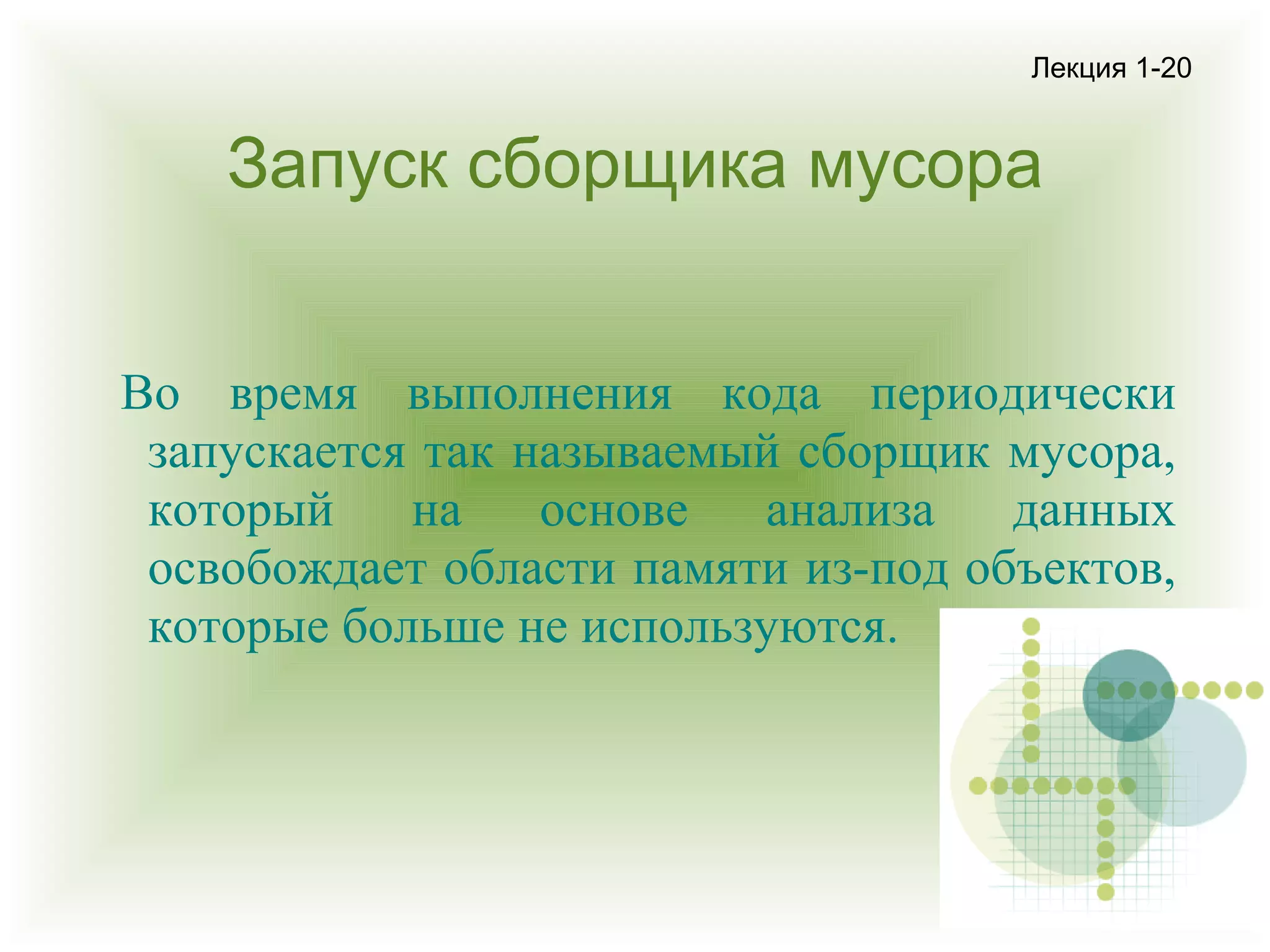 Лекция 1-20

Запуск сборщика мусора

Во время выполнения кода периодически запускается так называемый сборщик мусора, который на основе анализа данных освобождает области памяти из-под объектов, которые больше не используются.